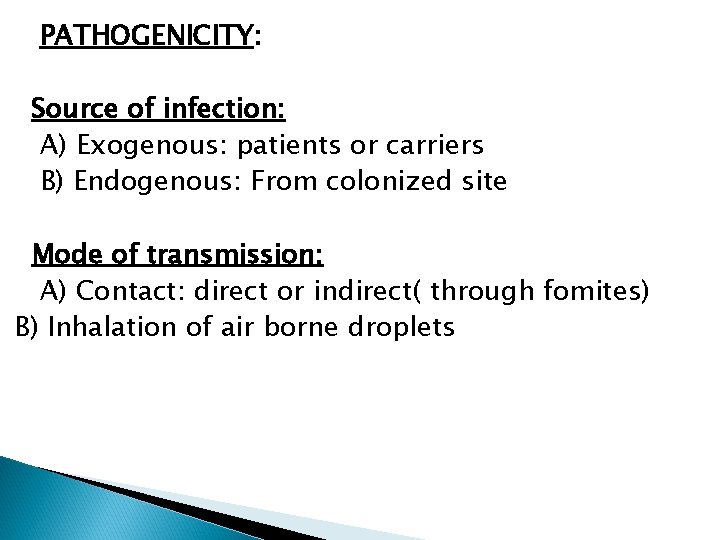 PATHOGENICITY:

Source of infection:
A) Exogenous: patients or carriers
B) Endogenous: From colonized site

Mode of transmission:
A) Contact: direct or indirect( through fomites)
B) Inhalation of air borne droplets